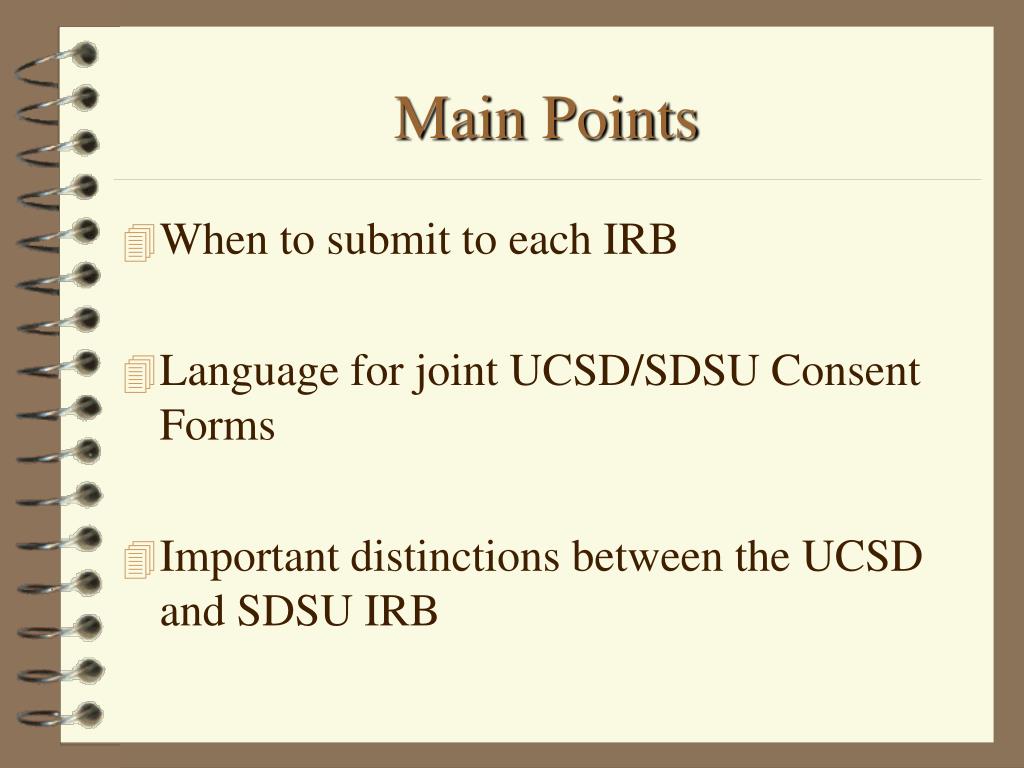 Main Points

When to submit to each IRB

Language for joint UCSD/SDSU Consent Forms

Important distinctions between the UCSD and SDSU IRB